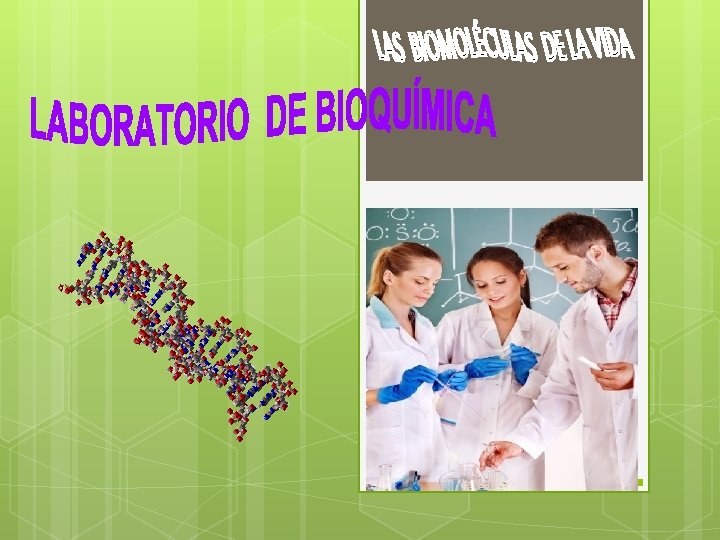 LAS BIOMOLÉCULAS DE LA VIDA

LABORATORIO DE BIOQUÍMICA